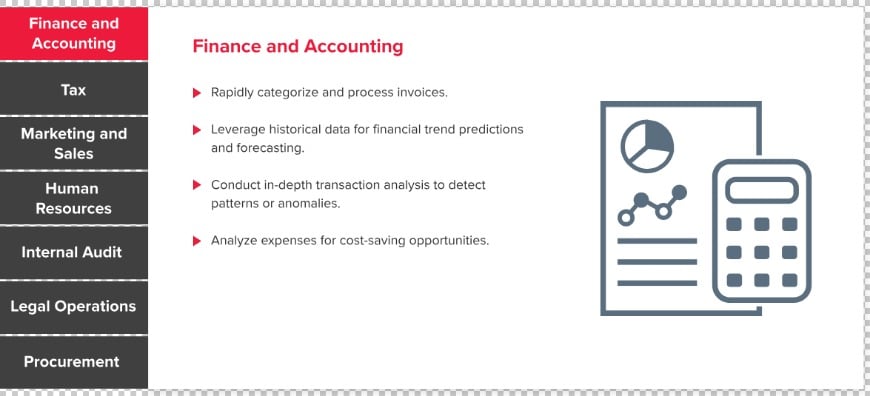 Finance and Accounting

Tax

Marketing and Sales

Human Resources

Internal Audit

Legal Operations

Procurement

Finance and Accounting

Rapidly categorize and process invoices.

Leverage historical data for financial trend predictions and forecasting.

Conduct in-depth transaction analysis to detect patterns or anomalies.

Analyze expenses for cost-saving opportunities.